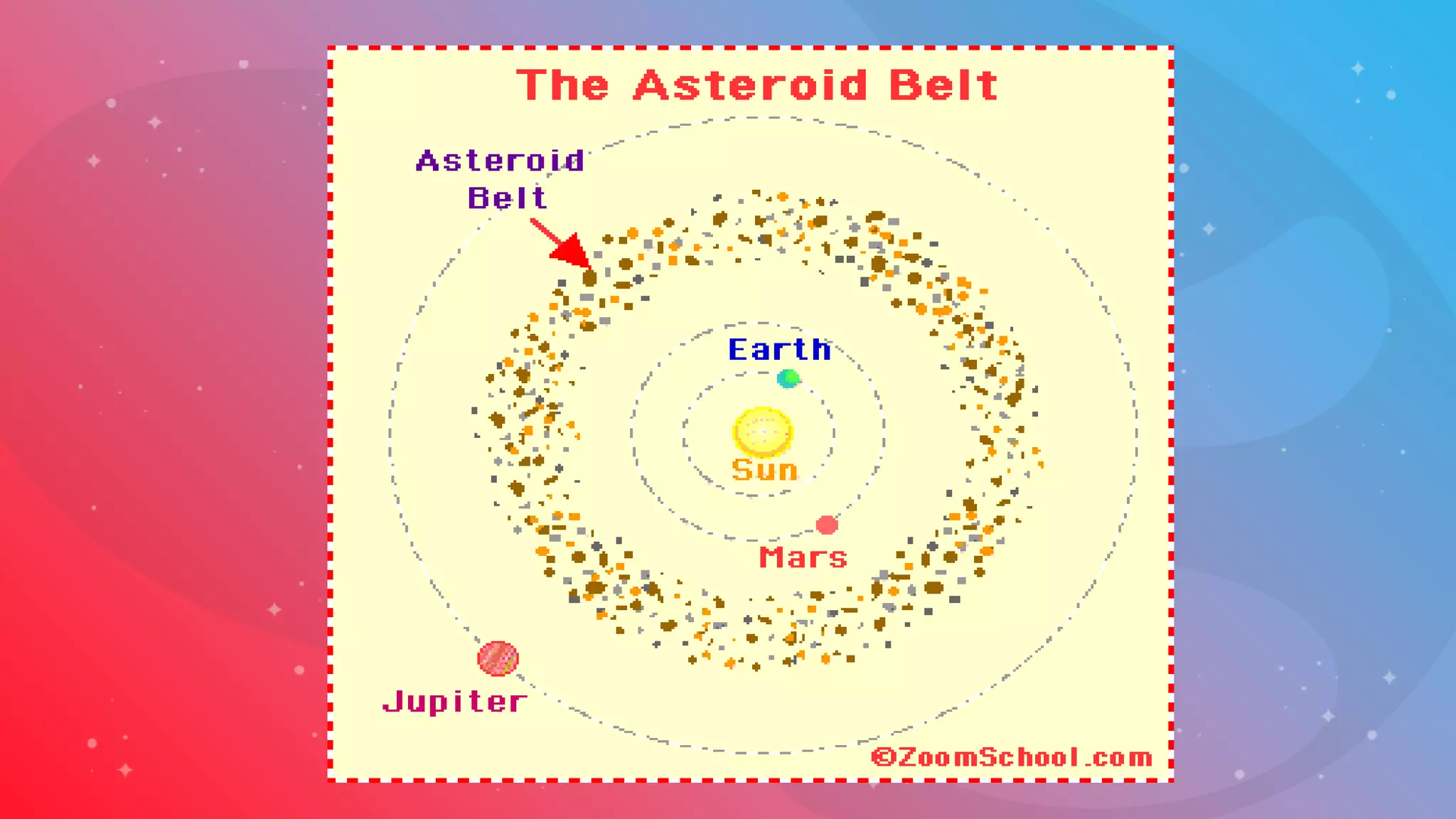 The Asteroid Belt

Asteroid Belt

Earth

Sun

Mars

Jupiter

©ZoomSchool.com